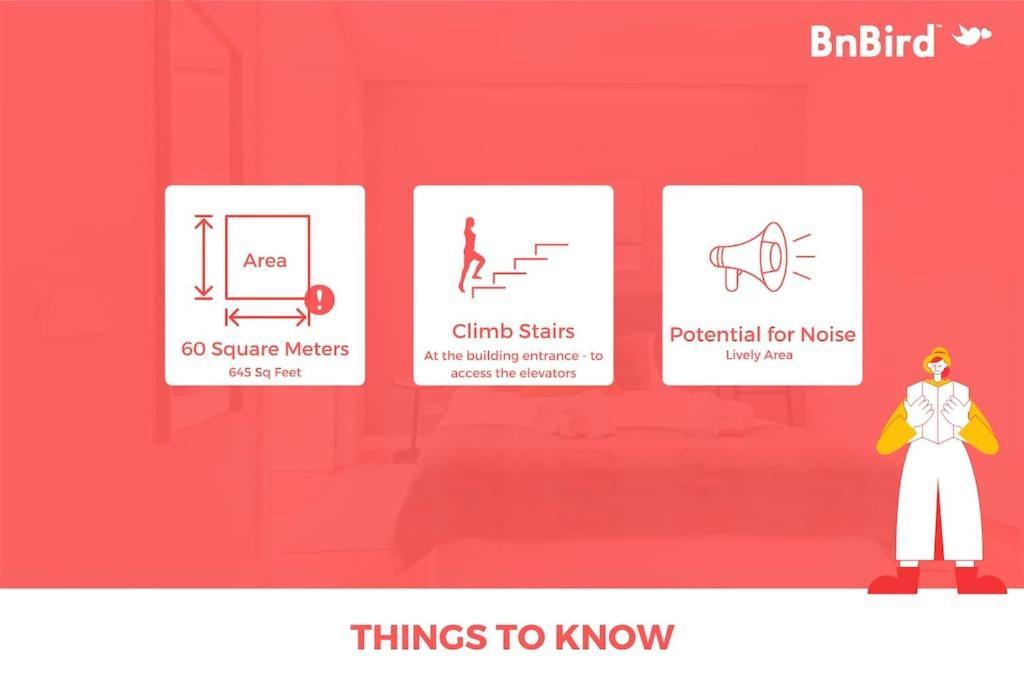 BnBird™

Area

60 Square Meters
645 Sq Feet

Climb Stairs
At the building entrance - to access the elevators

Potential for Noise
Lively Area

THINGS TO KNOW